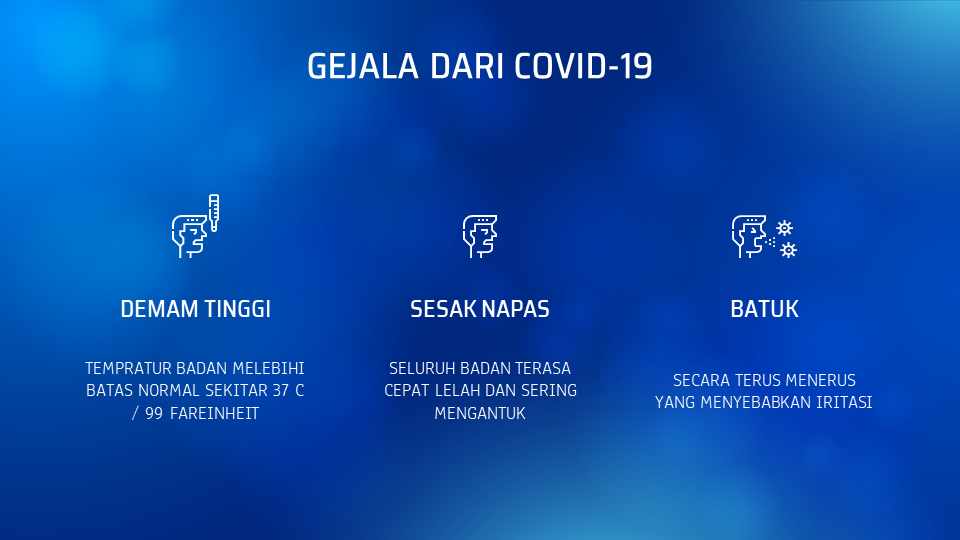 GEJALA DARI COVID-19

DEMAM TINGGI

TEMPRATUR BADAN MELEBIHI BATAS NORMAL SEKITAR 37 C / 99 FAREINHEIT

SESAK NAPAS

SELURUH BADAN TERASA CEPAT LELAH DAN SERING MENGANTUK

BATUK

SECARA TERUS MENERUS YANG MENYEBABKAN IRITASI